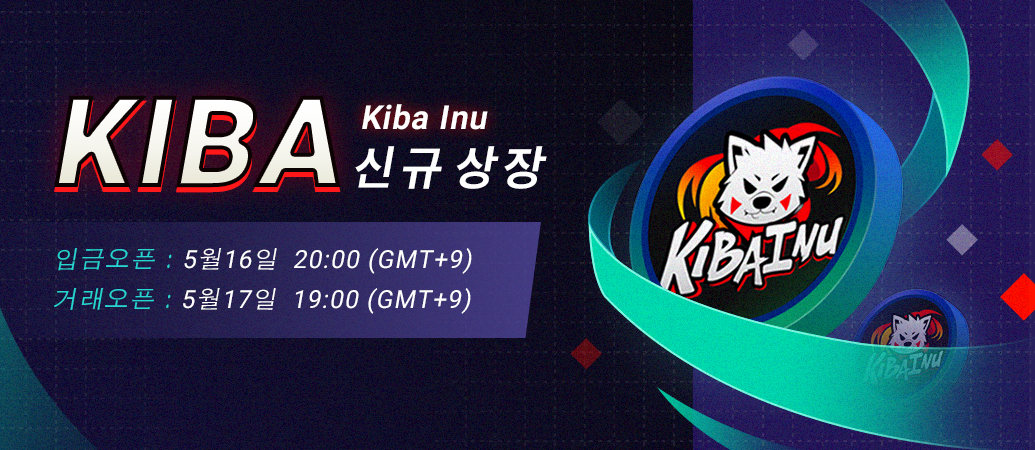 KIBA

Kiba Inu
신규 상장

입금오픈 : 5월16일 20:00 (GMT+9)
거래오픈 : 5월17일 19:00 (GMT+9)

KIBAINU

KIBAINU